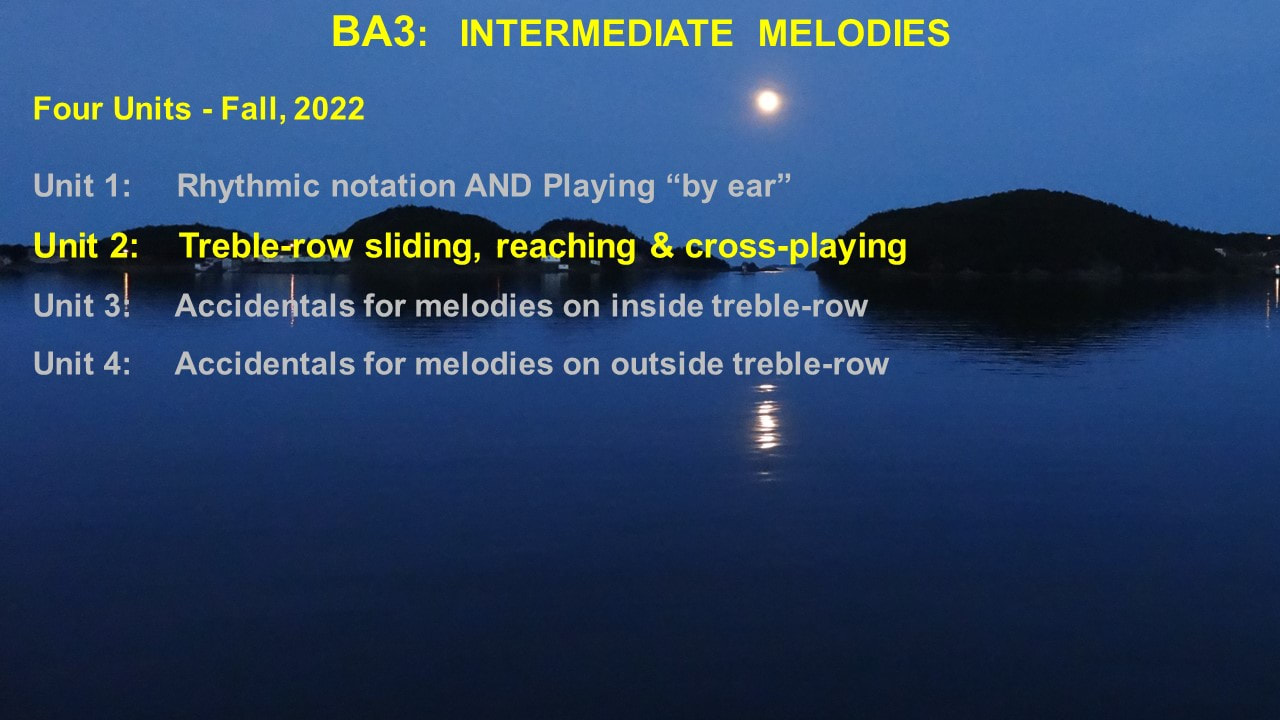 BA3: INTERMEDIATE MELODIES

Four Units - Fall, 2022

Unit 1: Rhythmic notation AND Playing “by ear”

Unit 2: Treble-row sliding, reaching & cross-playing

Unit 3: Accidentals for melodies on inside treble-row

Unit 4: Accidentals for melodies on outside treble-row